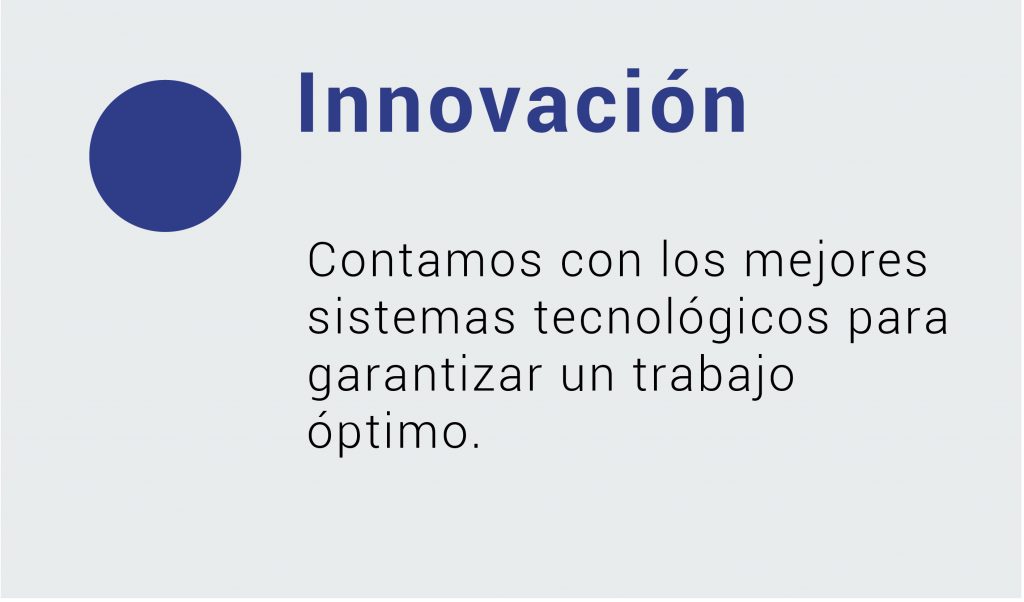 Innovación

Contamos con los mejores sistemas tecnológicos para garantizar un trabajo óptimo.